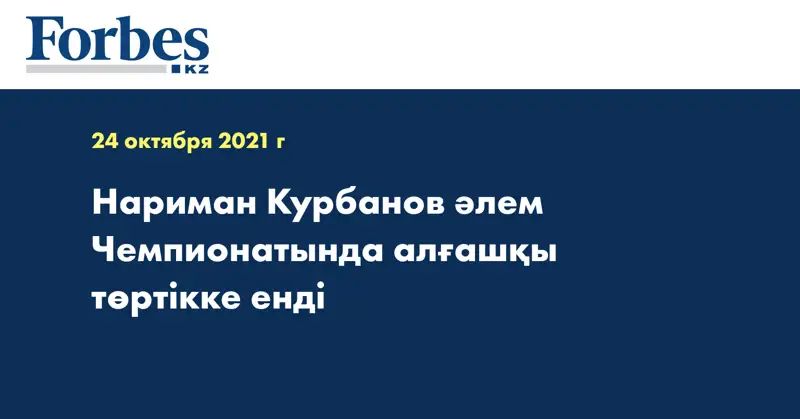 Forbes
KZ

24 октября 2021 г

Нариман Курбанов әлем Чемпионатында алғашқы төртікке енді